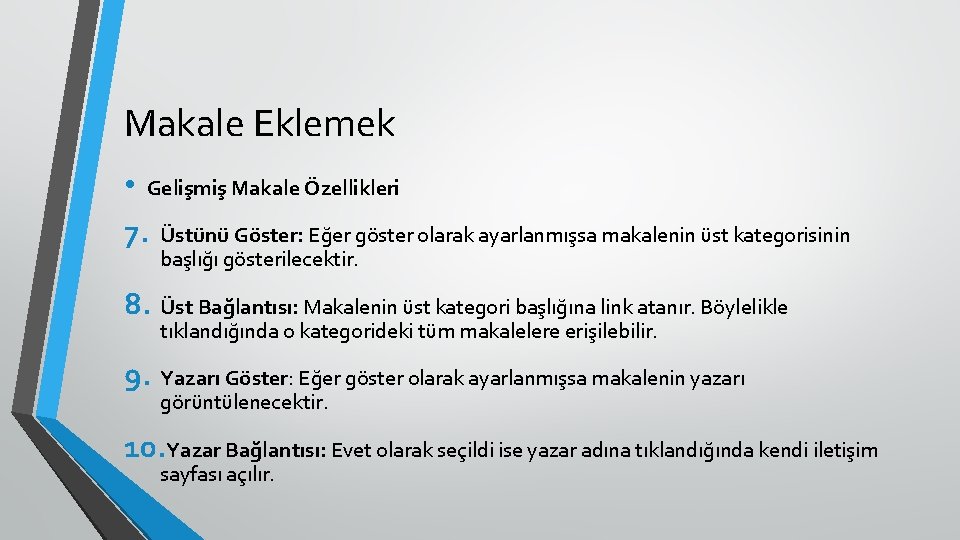 Makale Eklemek

• Gelişmiş Makale Özellikleri

7. Üstünü Göster: Eğer göster olarak ayarlanmışsa makalenin üst kategorisinin başlığı gösterilecektir.

8. Üst Bağlantısı: Makalenin üst kategori başlığına link atanır. Böylelikle tıklandığında o kategorideki tüm makalelere erişilebilir.

9. Yazarı Göster: Eğer göster olarak ayarlanmışsa makalenin yazarı görüntülenecektir.

10. Yazar Bağlantısı: Evet olarak seçildi ise yazar adına tıklandığında kendi iletişim sayfası açılır.